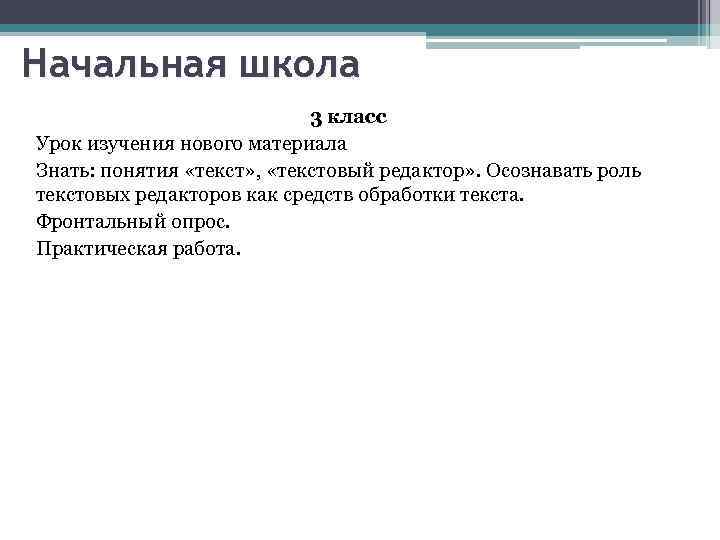 Начальная школа

3 класс

Урок изучения нового материала

Знать: понятия «текст», «текстовый редактор». Осознавать роль текстовых редакторов как средств обработки текста.

Фронтальный опрос.

Практическая работа.